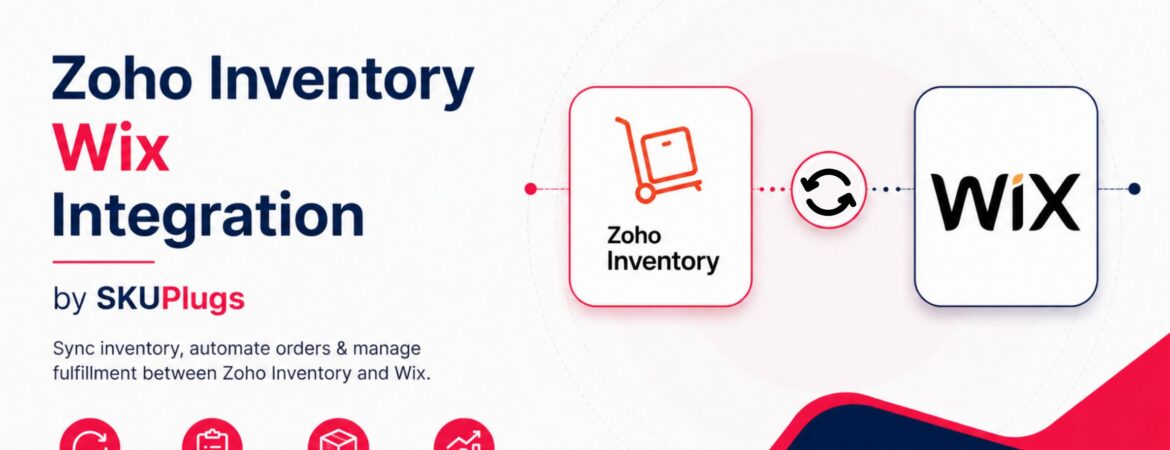 Zoho Inventory
Wix
Integration

by SKUPlugs

Sync inventory, automate orders & manage fulfillment between Zoho Inventory and Wix.

Zoho Inventory

WiX